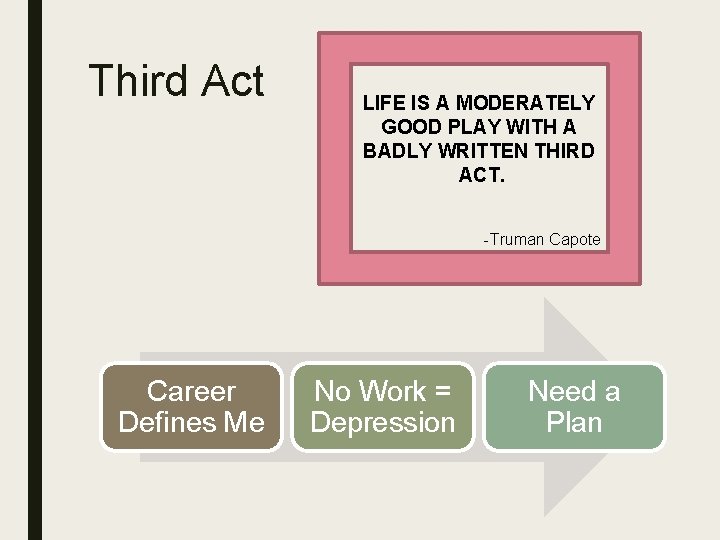 Third Act

LIFE IS A MODERATELY GOOD PLAY WITH A BADLY WRITTEN THIRD ACT.

-Truman Capote

Career Defines Me

No Work = Depression

Need a Plan